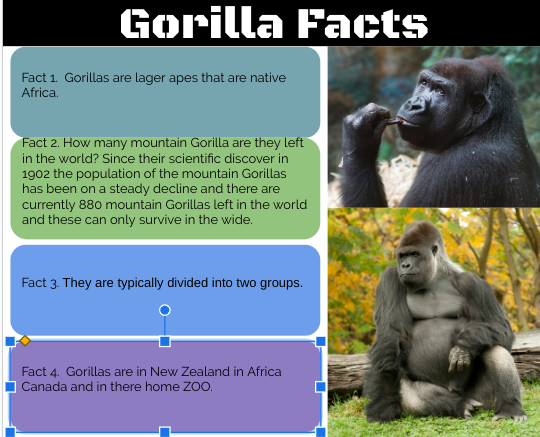 Gorilla Facts

Fact 1. Gorillas are lager apes that are native Africa.

Fact 2. How many mountain Gorilla are they left in the world? Since their scientific discover in 1902 the population of the mountain Gorillas has been on a steady decline and there are currently 880 mountain Gorillas left in the world and these can only survive in the wide.

Fact 3. They are typically divided into two groups.

Fact 4. Gorillas are in New Zealand in Africa Canada and in there home ZOO.